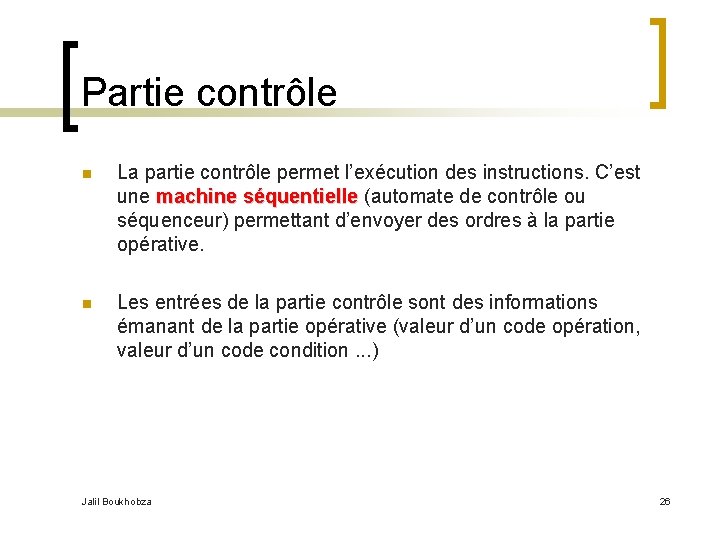 Partie contrôle

La partie contrôle permet l'exécution des instructions. C'est une machine séquentielle (automate de contrôle ou séquenceur) permettant d'envoyer des ordres à la partie opérative.

Les entrées de la partie contrôle sont des informations émanant de la partie opérative (valeur d'un code opération, valeur d'un code condition ...)

Jalil Boukhobza

26